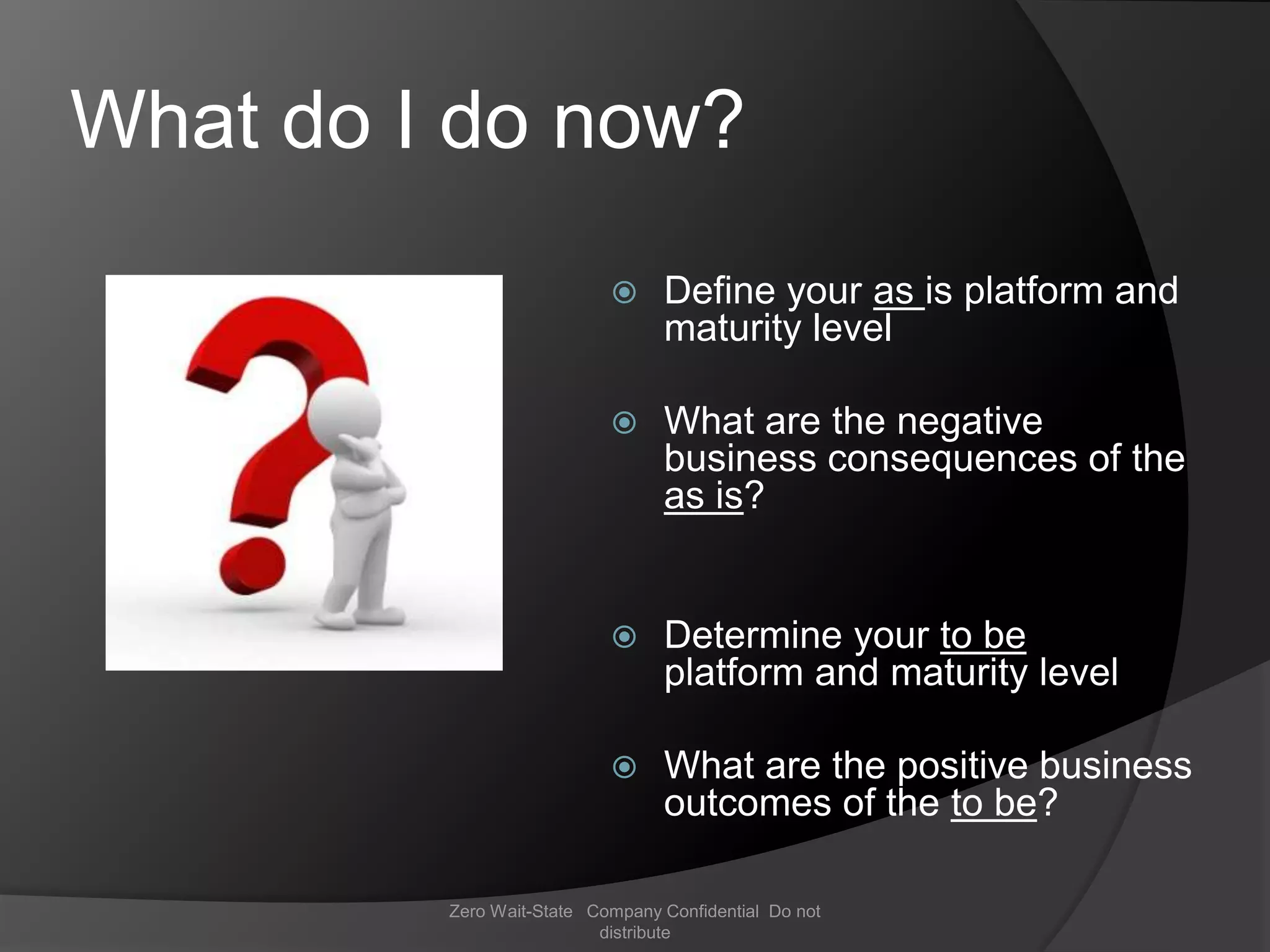 What do I do now?

Define your as is platform and maturity level

What are the negative business consequences of the as is?

Determine your to be platform and maturity level

What are the positive business outcomes of the to be?

Zero Wait-State Company Confidential Do not distribute